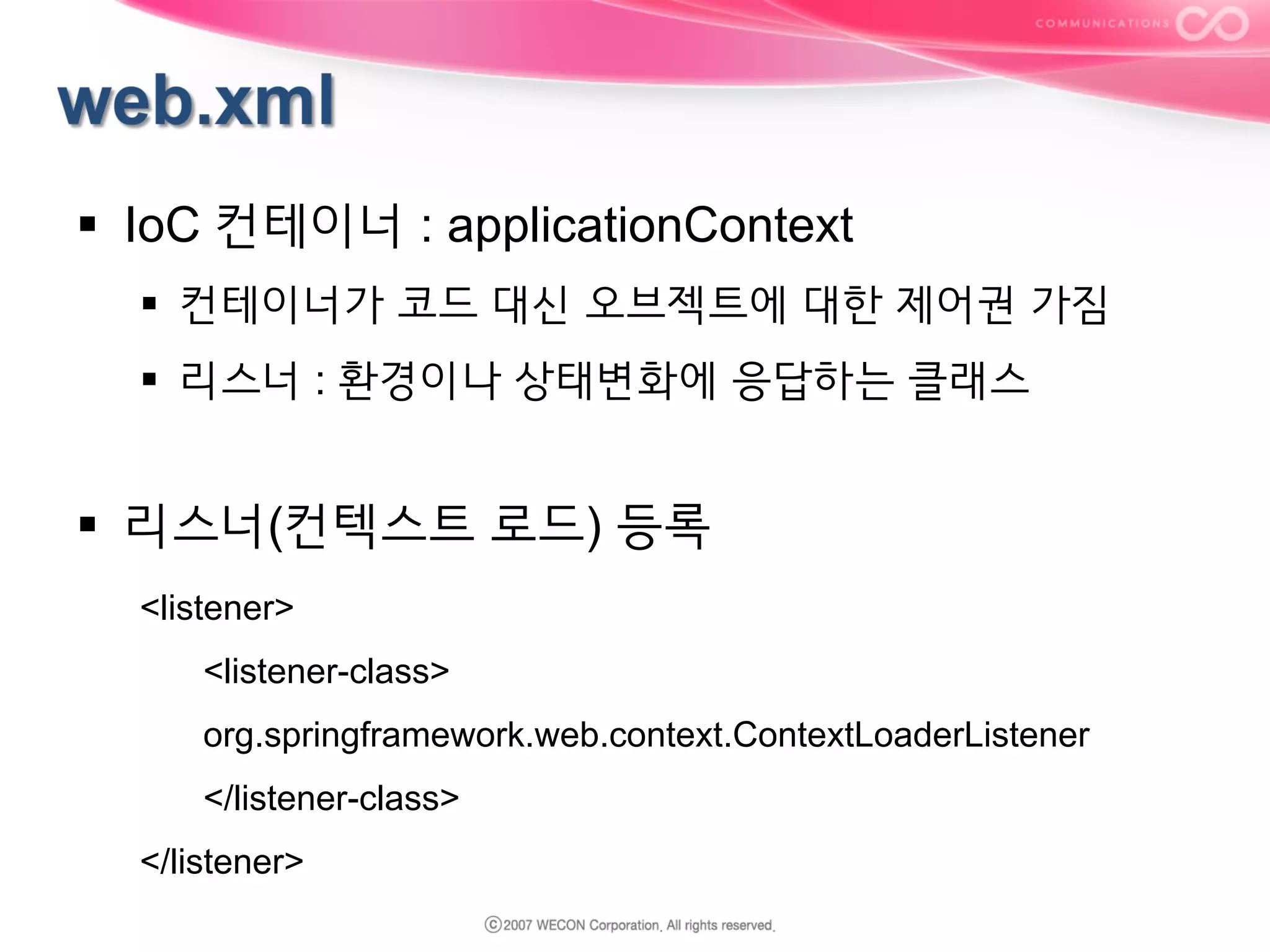 COMMUNICATIONS

web.xml

▪ IoC 컨테이너 : applicationContext

▪ 컨테이너가 코드 대신 오브젝트에 대한 제어권 가짐

▪ 리스너 : 환경이나 상태변화에 응답하는 클래스

▪ 리스너(컨텍스트 로드) 등록

<listener>

<listener-class>

org.springframework.web.context.ContextLoaderListener

</listener-class>

</listener>

ⓒ2007 WECON Corporation. All rights reserved.